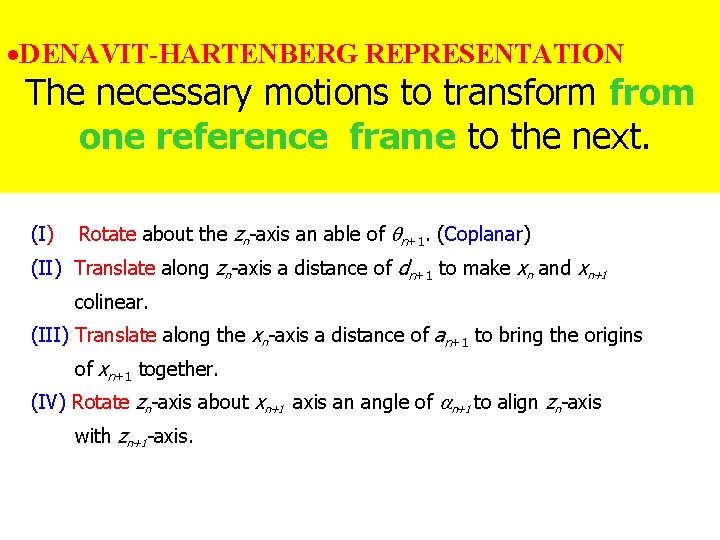 •DENAVIT-HARTENBERG REPRESENTATION

The necessary motions to transform from one reference frame to the next.

(I) Rotate about the $z_n$-axis an able of $\theta_{n+1}$. (Coplanar)

(II) Translate along $z_n$-axis a distance of $d_{n+1}$ to make $x_n$ and $x_{n+1}$ colinear.

(III) Translate along the $x_n$-axis a distance of $a_{n+1}$ to bring the origins of $x_{n+1}$ together.

(IV) Rotate $z_n$-axis about $x_{n+1}$ axis an angle of $\alpha_{n+1}$ to align $z_n$-axis with $z_{n+1}$-axis.